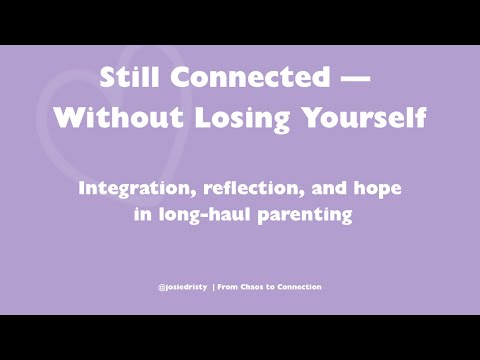 Still Connected — Without Losing Yourself

Integration, reflection, and hope in long-haul parenting

@josiedristy | From Chaos to Connection